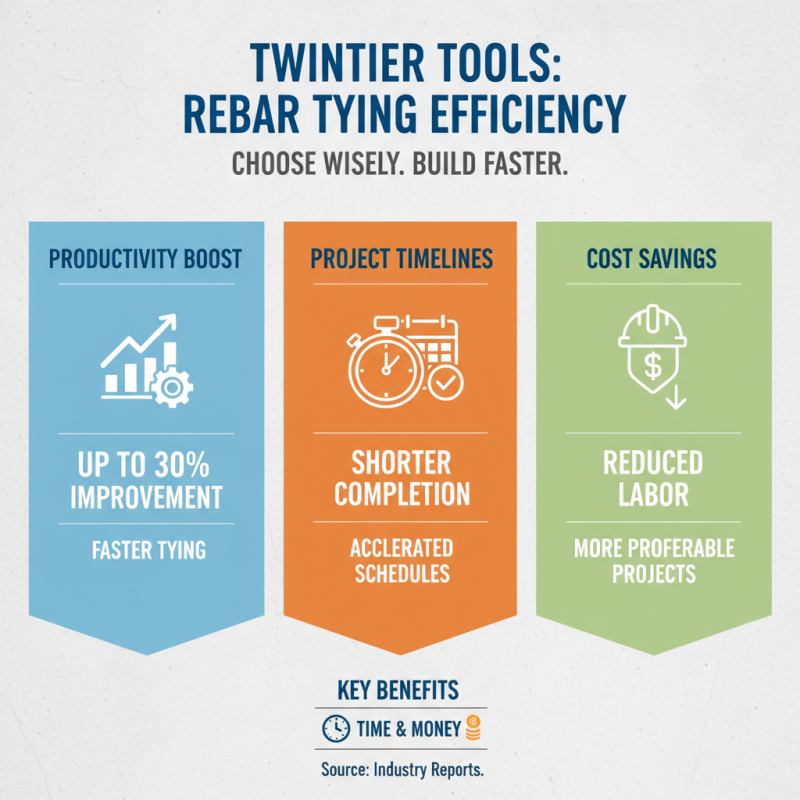 TWINTIER TOOLS:
REBAR TYING EFFICIENCY

CHOOSE WISELY. BUILD FASTER.

PRODUCTIVITY BOOST

UP TO 30% IMPROVEMENT

FASTER TYING

PROJECT TIMELINES

SHORTER COMPLETION

ACCLERATED SCHEDULES

COST SAVINGS

$

REDUCED LABOR

MORE PROFERABLE PROJECTS

KEY BENEFITS

TIME & MONEY

Source: Industry Reports.